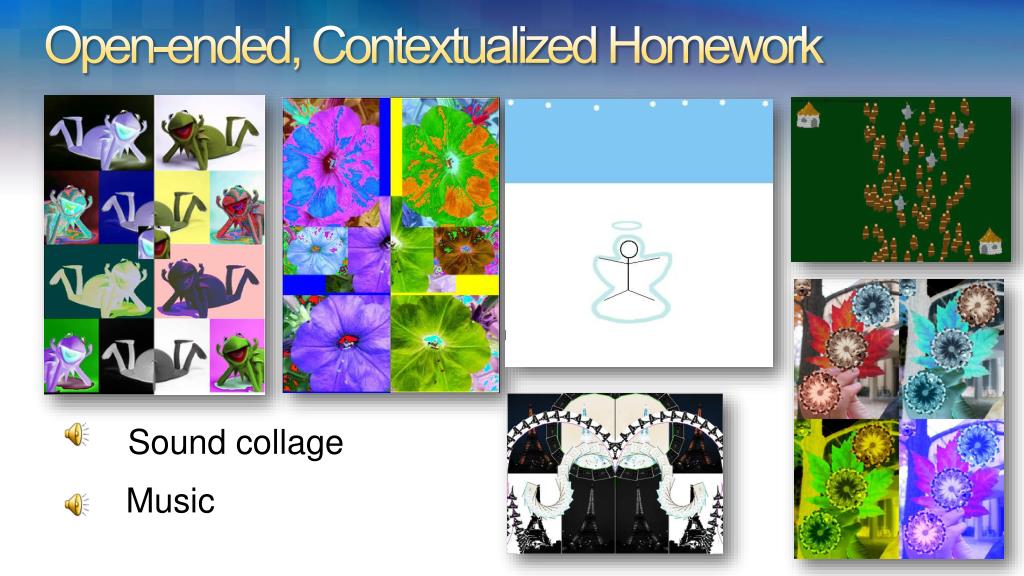 Open-ended, Contextualized Homework

Sound collage

Music